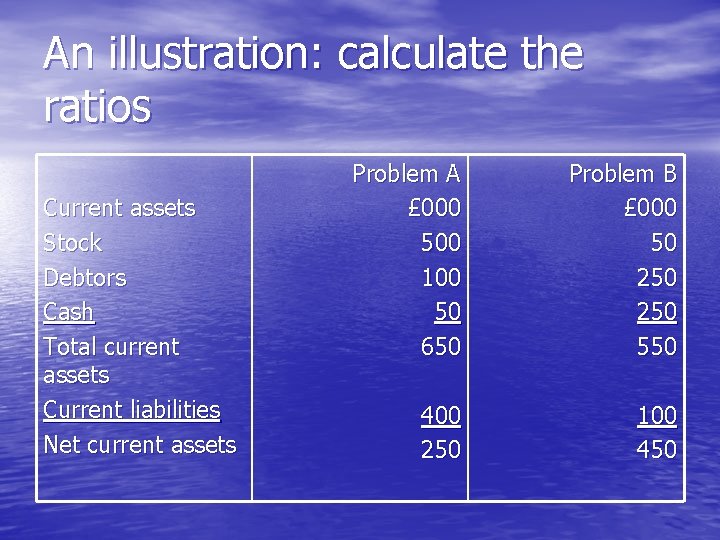 An illustration: calculate the ratios

|  | Problem A | Problem B |
|---|---|---|
| Current assets | £000 | £000 |
| Stock | 500 | 50 |
| Debtors | 100 | 250 |
| Cash | 50 | 250 |
| Total current assets | 650 | 550 |
| Current liabilities | 400 | 100 |
| Net current assets | 250 | 450 |